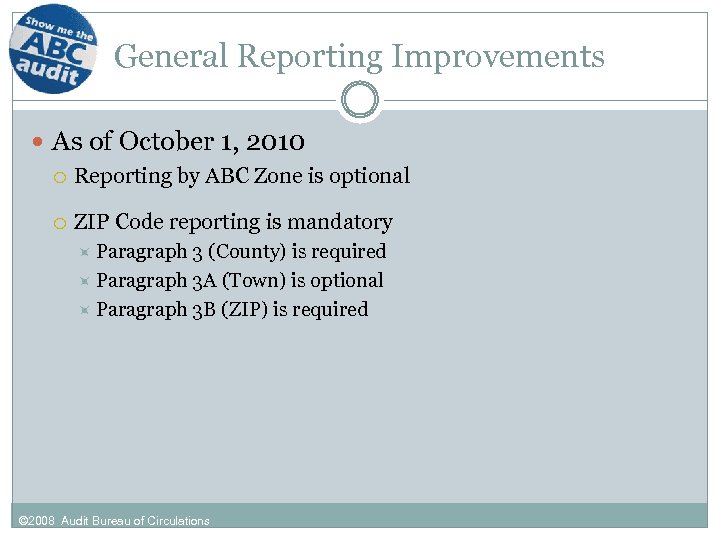 Show me the
ABC
audit

General Reporting Improvements

As of October 1, 2010

Reporting by ABC Zone is optional

ZIP Code reporting is mandatory

Paragraph 3 (County) is required

Paragraph 3A (Town) is optional

Paragraph 3B (ZIP) is required

©2008 Audit Bureau of Circulations